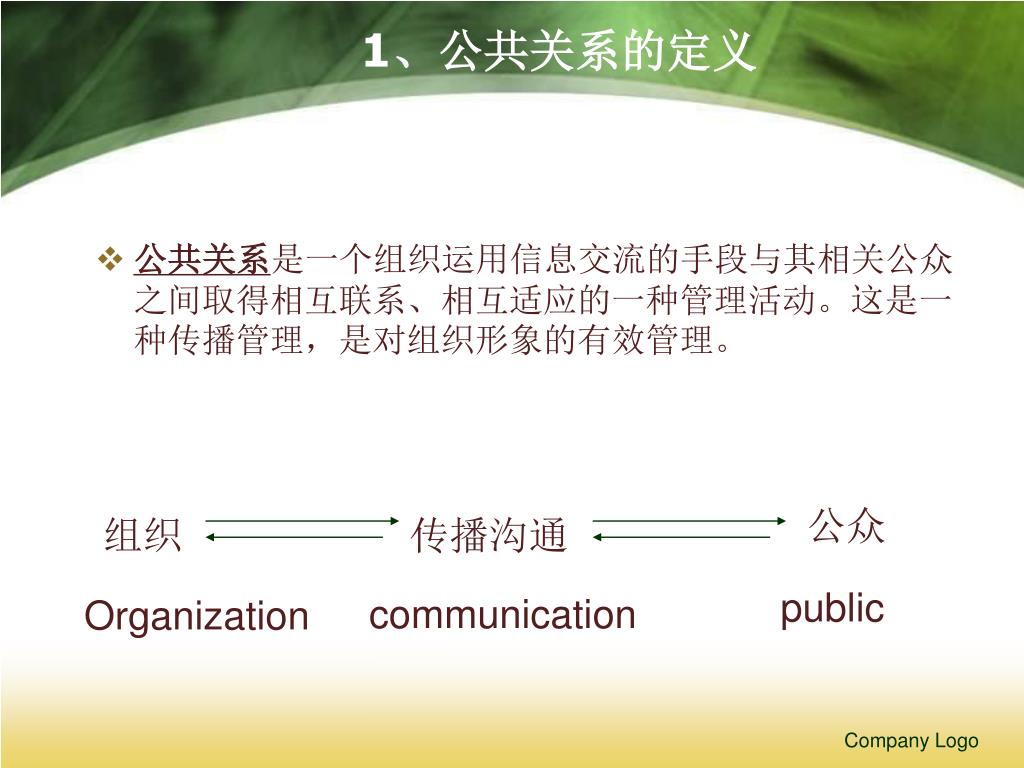 1、公共关系的定义

❖ 公共关系是一个组织运用信息交流的手段与其相关公众之间取得相互联系、相互适应的一种管理活动。这是一种传播管理，是对组织形象的有效管理。

组织 传播沟通 公众

Organization communication public

Company Logo